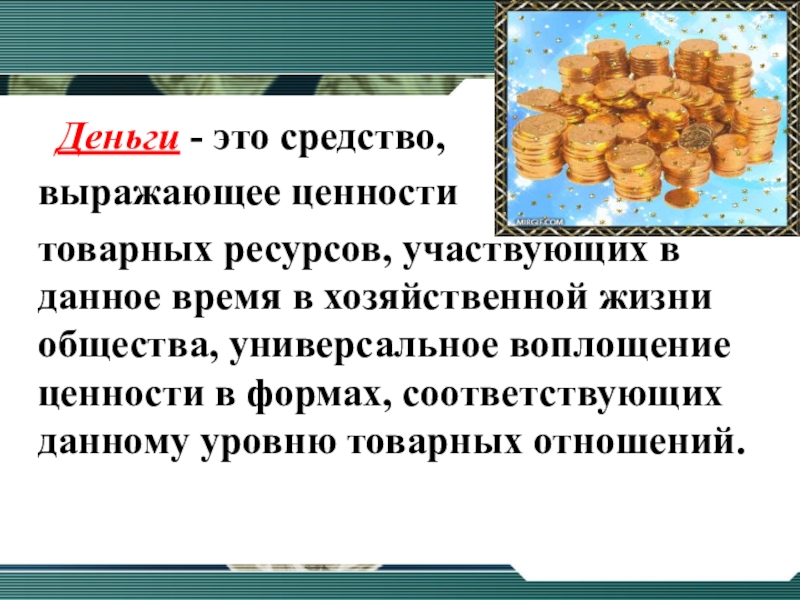 Деньги - это средство, выражающее ценности товарных ресурсов, участвующих в данное время в хозяйственной жизни общества, универсальное воплощение ценности в формах, соответствующих данному уровню товарных отношений.

MIRGIF.COM